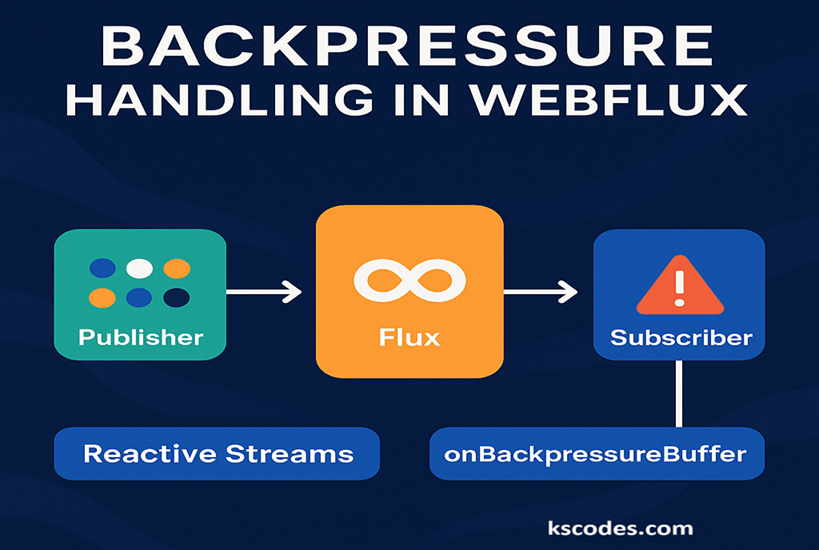 BACKPRESSURE HANDLING IN WEBFLUX

Publisher

Flux

Subscriber

Reactive Streams

onBackpressureBuffer

kscodes.com